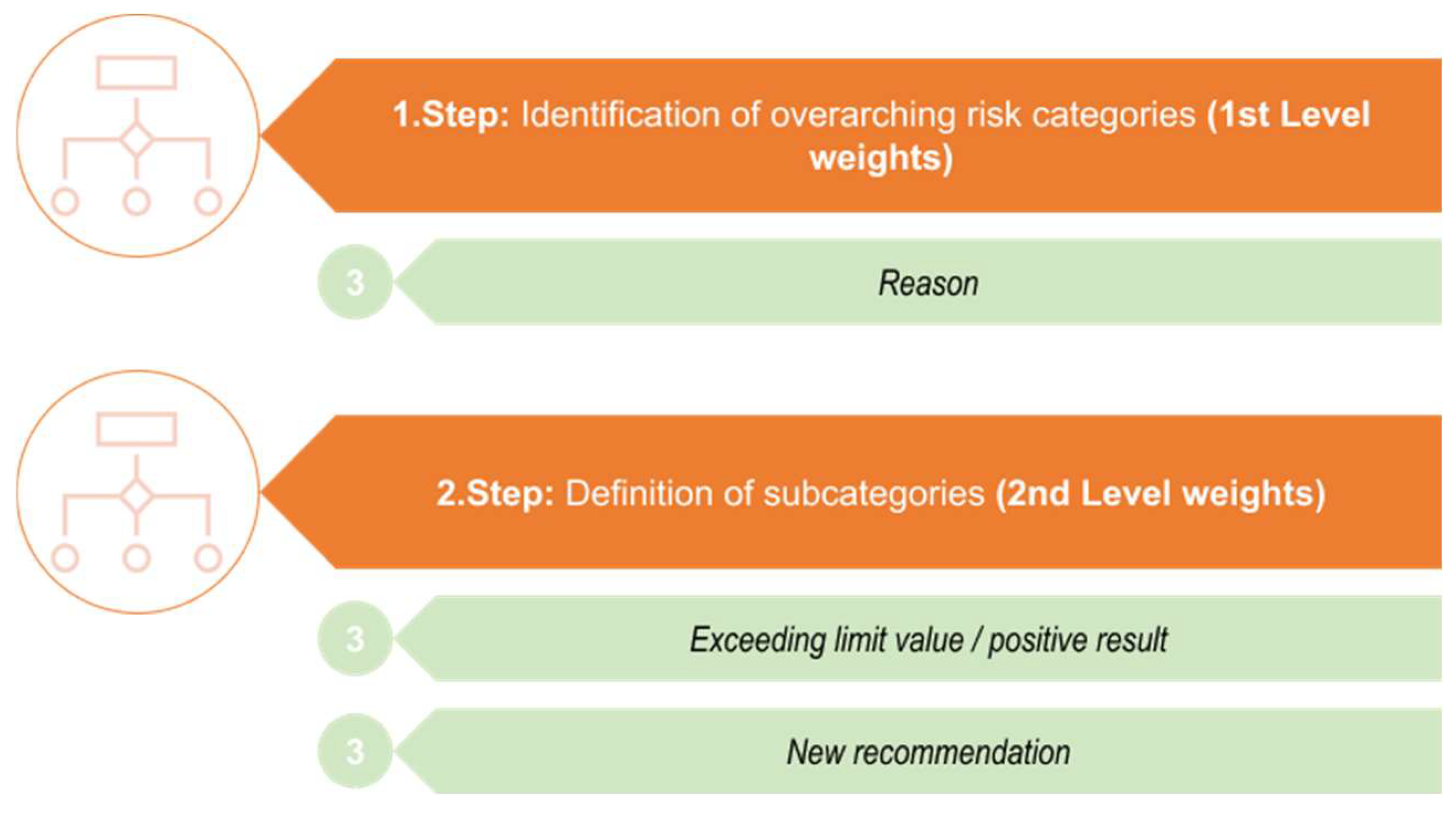 1.Step: Identification of overarching risk categories (1st Level weights)

3

Reason

2.Step: Definition of subcategories (2nd Level weights)

3

Exceeding limit value / positive result

3

New recommendation